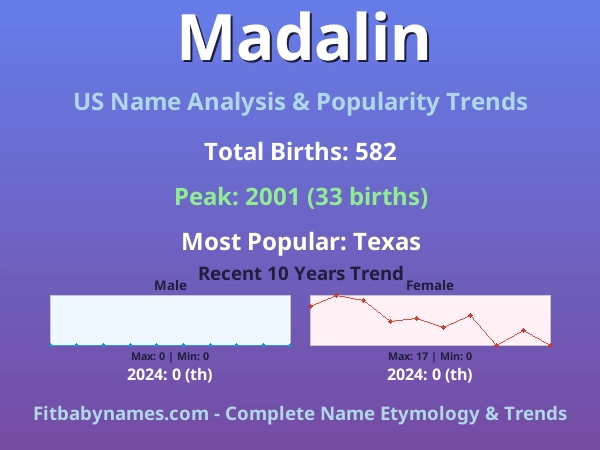 Madalin

US Name Analysis & Popularity Trends

Total Births: 582

Peak: 2001 (33 births)

Most Popular: Texas

Recent 10 Years Trend

Male

Max: 0 | Min: 0

2024: 0 (th)

Female

Max: 17 | Min: 0

2024: 0 (th)

Fitbabynames.com - Complete Name Etymology & Trends